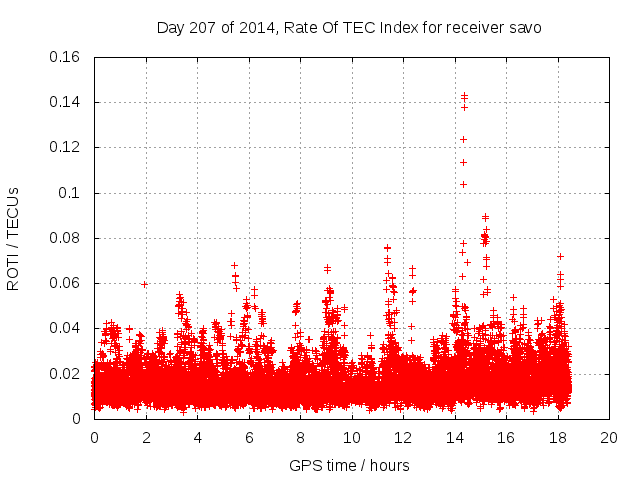 Day 207 of 2014, Rate Of TEC Index for receiver savo

ROTI / TECUs

0.16
0.14
0.12
0.1
0.08
0.06
0.04
0.02
0

0 2 4 6 8 10 12 14 16 18 20

GPS time / hours